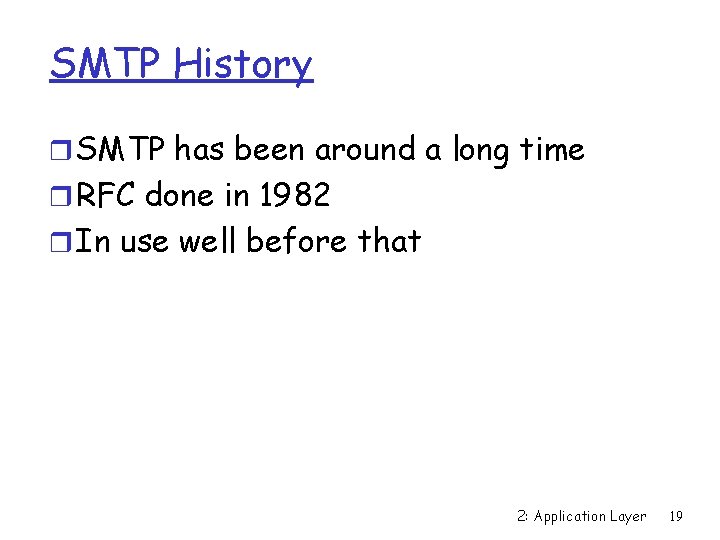 SMTP History

❒ SMTP has been around a long time
❒ RFC done in 1982
❒ In use well before that

2: Application Layer 19